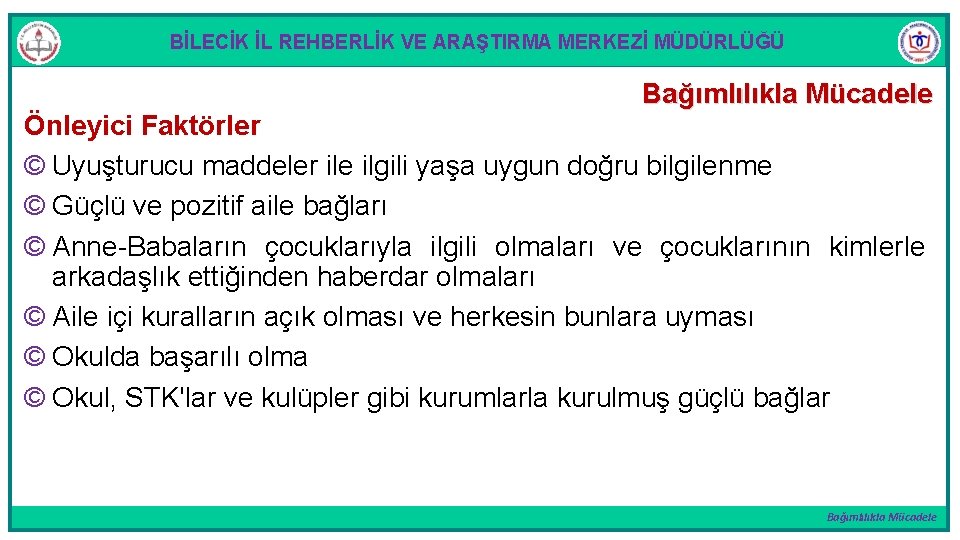 BİLECİK İL REHBERLİK VE ARAŞTIRMA MERKEZİ MÜDÜRLÜĞÜ

Bağımlılıkla Mücadele

Önleyici Faktörler

© Uyuşturucu maddeler ile ilgili yaşa uygun doğru bilgilenme

© Güçlü ve pozitif aile bağları

© Anne-Babaların çocuklarıyla ilgili olmaları ve çocuklarının kimlerle arkadaşlık ettiğinden haberdar olmaları

© Aile içi kuralların açık olması ve herkesin bunlara uyması

© Okulda başarılı olma

© Okul, STK'lar ve kulüpler gibi kurumlarla kurulmuş güçlü bağlar

Bağımlılıkla Mücadele